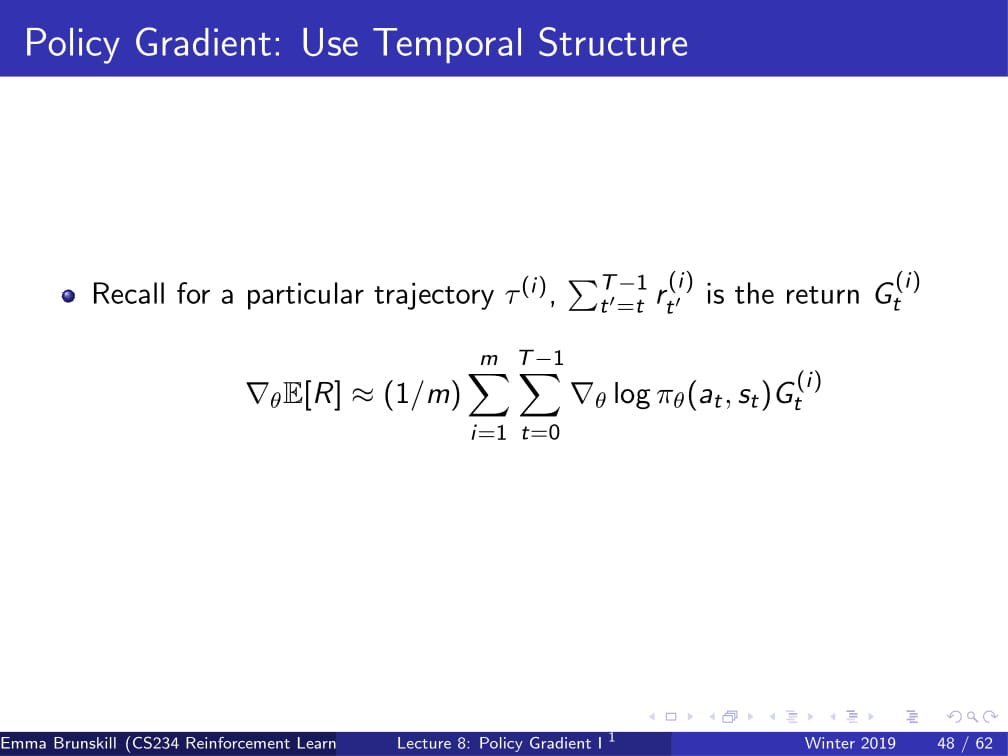 Policy Gradient: Use Temporal Structure

Recall for a particular trajectory $\tau^{(i)}$, $\sum_{t'=t}^{T-1} r_{t'}^{(i)}$ is the return $G_t^{(i)}$

$$\nabla_\theta \mathbb{E}[R] \approx (1/m) \sum_{i=1}^{m} \sum_{t=0}^{T-1} \nabla_\theta \log \pi_\theta(a_t, s_t) G_t^{(i)}$$

Emma Brunskill (CS234 Reinforcement Learn Lecture 8: Policy Gradient I $^1$ Winter 2019 48 / 62